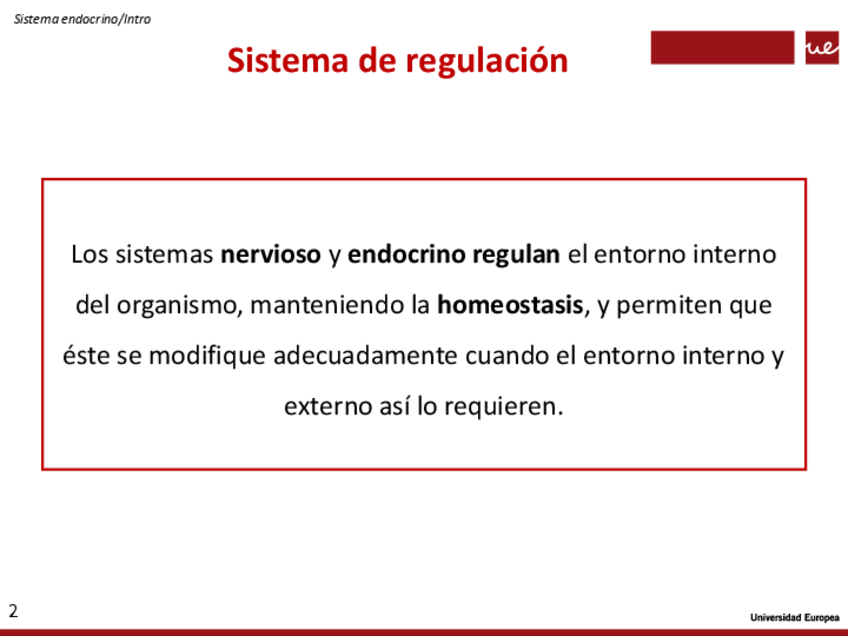 Sistema endocrino/Intro

Sistema de regulación

ue

Los sistemas nervioso y endocrino regulan el entorno interno del organismo, manteniendo la homeostasis, y permiten que éste se modifique adecuadamente cuando el entorno interno y externo así lo requieren.

2

Universidad Europea